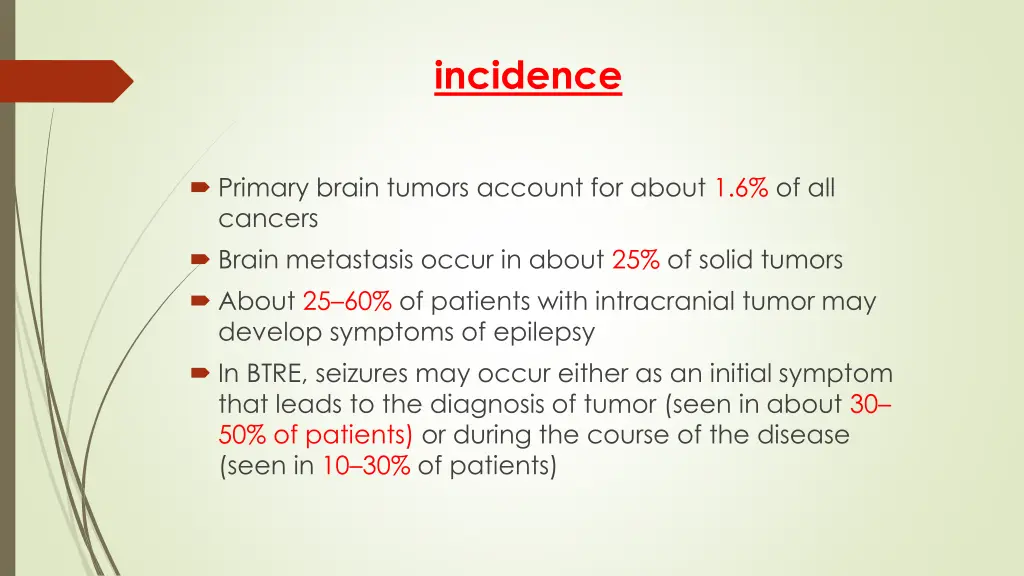 incidence

Primary brain tumors account for about 1.6% of all cancers

Brain metastasis occur in about 25% of solid tumors

About 25–60% of patients with intracranial tumor may develop symptoms of epilepsy

In BTRE, seizures may occur either as an initial symptom that leads to the diagnosis of tumor (seen in about 30–50% of patients) or during the course of the disease (seen in 10–30% of patients)